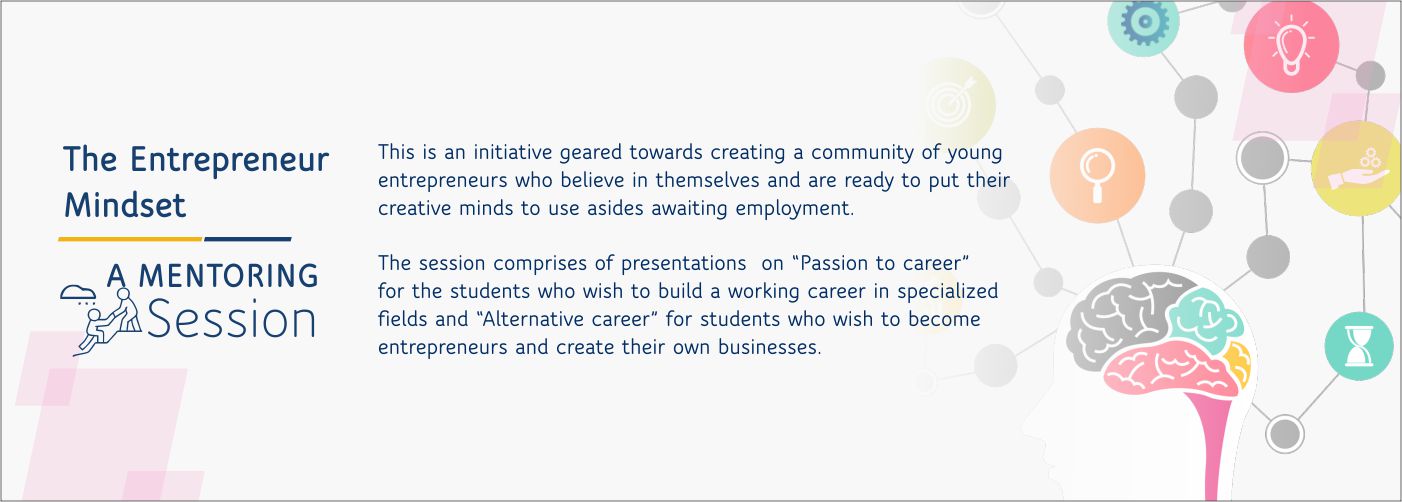 The Entrepreneur Mindset

A MENTORING Session

This is an initiative geared towards creating a community of young entrepreneurs who believe in themselves and are ready to put their creative minds to use asides awaiting employment.

The session comprises of presentations on “Passion to career” for the students who wish to build a working career in specialized fields and “Alternative career” for students who wish to become entrepreneurs and create their own businesses.